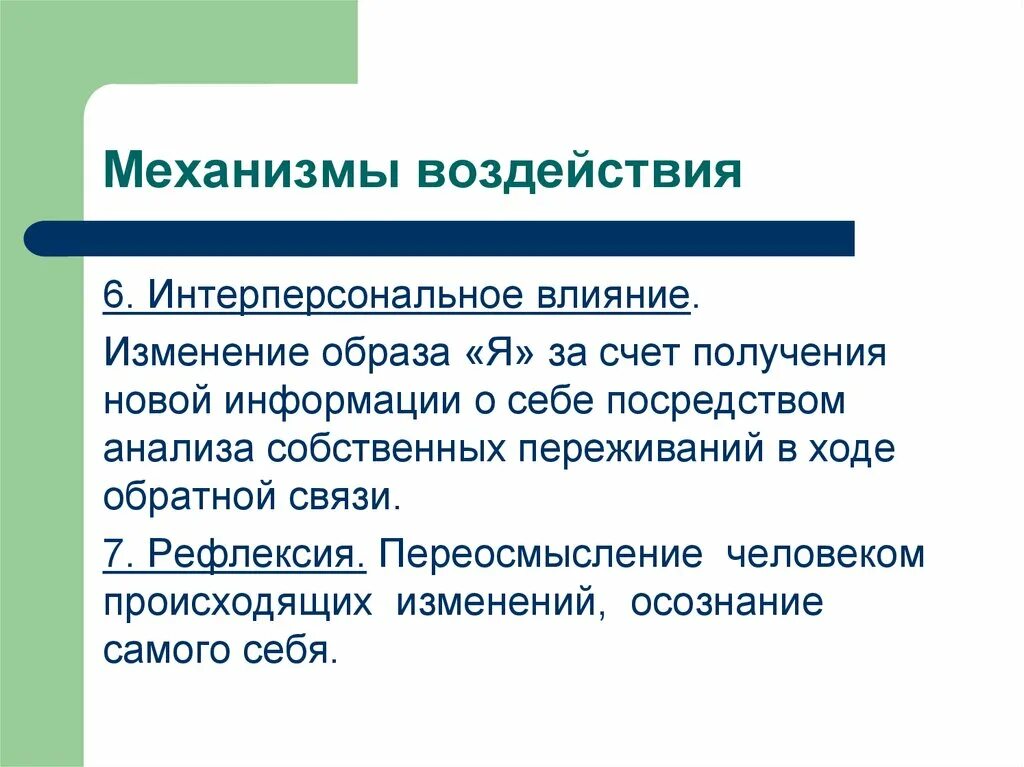 Механизмы воздействия

6. Интерперсональное влияние.

Изменение образа «Я» за счет получения новой информации о себе посредством анализа собственных переживаний в ходе обратной связи.

7. Рефлексия. Переосмысление человеком происходящих изменений, осознание самого себя.